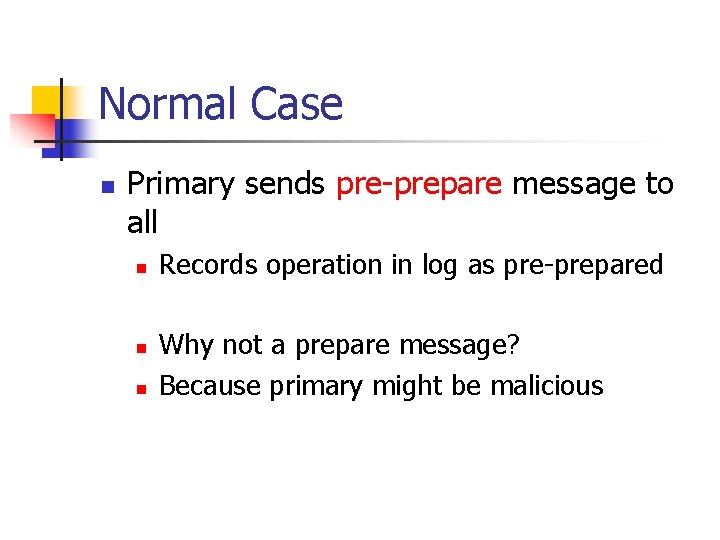 Normal Case

Primary sends pre-prepare message to all

Records operation in log as pre-prepared

Why not a prepare message?

Because primary might be malicious